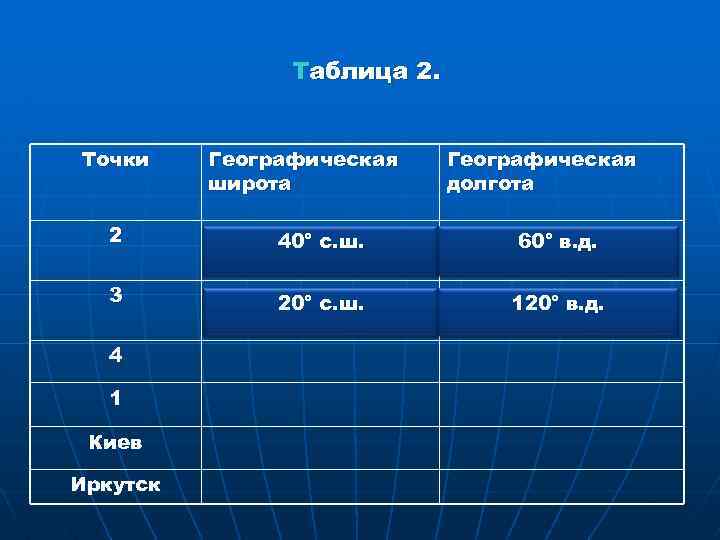 Таблица 2.

| Точки | Географическая широта | Географическая долгота |
|---|---|---|
| 2 | 40° с.ш. | 60° в.д. |
| 3 | 20° с.ш. | 120° в.д. |
| 4 | | |
| 1 | | |
| Киев | | |
| Иркутск | | |